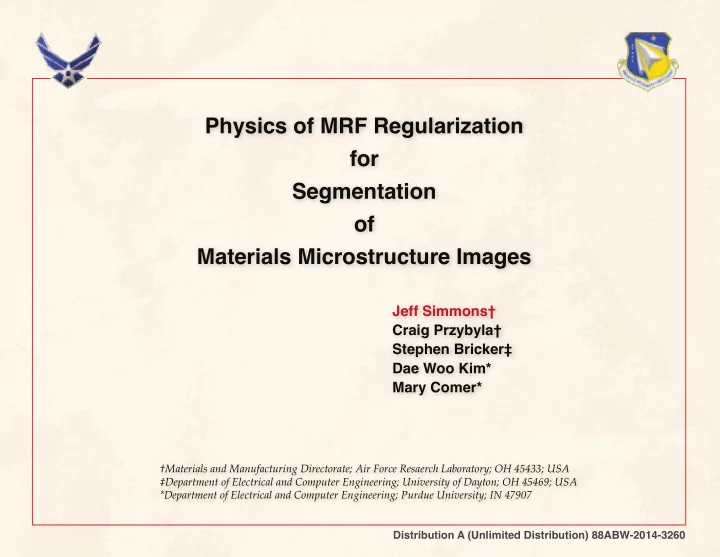 Physics of MRF Regularization
for
Segmentation
of
Materials Microstructure Images

Jeff Simmons†
Craig Przybyla†
Stephen Bricker‡
Dae Woo Kim*
Mary Comer*

†Materials and Manufacturing Directorate; Air Force Resaerch Laboratory; OH 45433; USA
‡Department of Electrical and Computer Engineering; University of Dayton; OH 45469; USA
*Department of Electrical and Computer Engineering; Purdue University; IN 47907

Distribution A (Unlimited Distribution) 88ABW-2014-3260